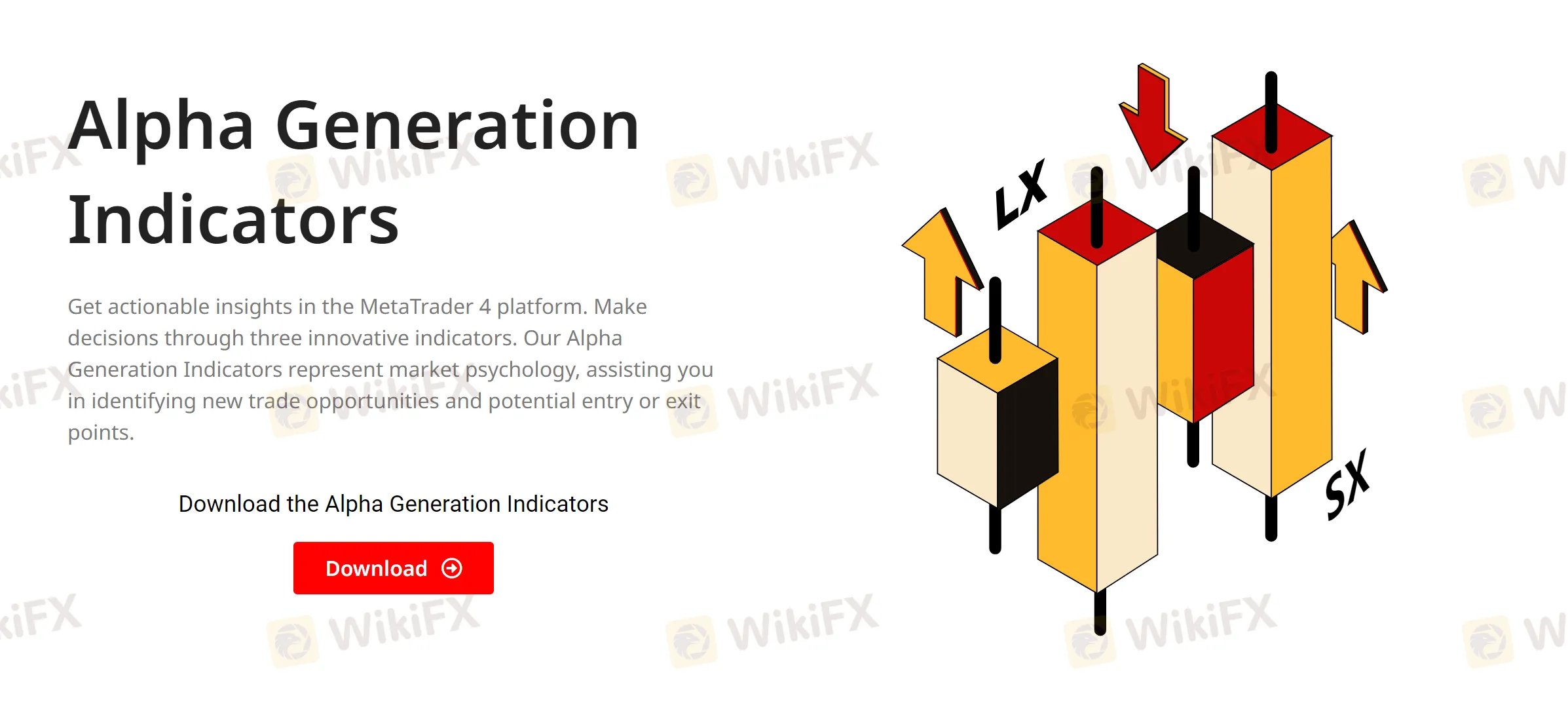 Alpha Generation Indicators

Get actionable insights in the MetaTrader 4 platform. Make decisions through three innovative indicators. Our Alpha Generation Indicators represent market psychology, assisting you in identifying new trade opportunities and potential entry or exit points.

Download the Alpha Generation Indicators

Download

LX

SX

WikiFX